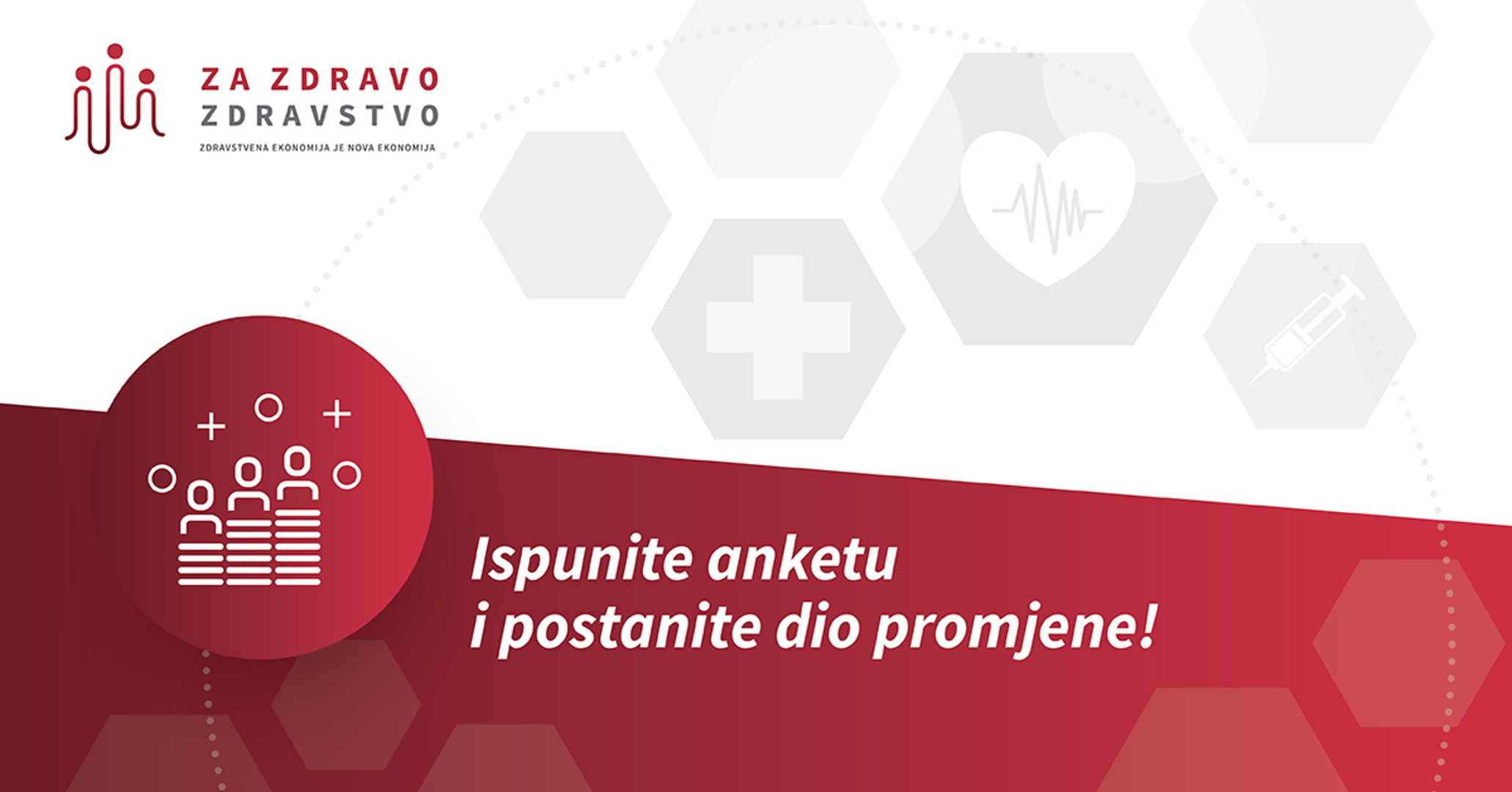 ZA ZDRAVO
ZDRAVSTVO
ZDRAVSTVENA EKONOMIJA JE NOVA EKONOMIJA

Ispunite anketu
i postanite dio promjene!